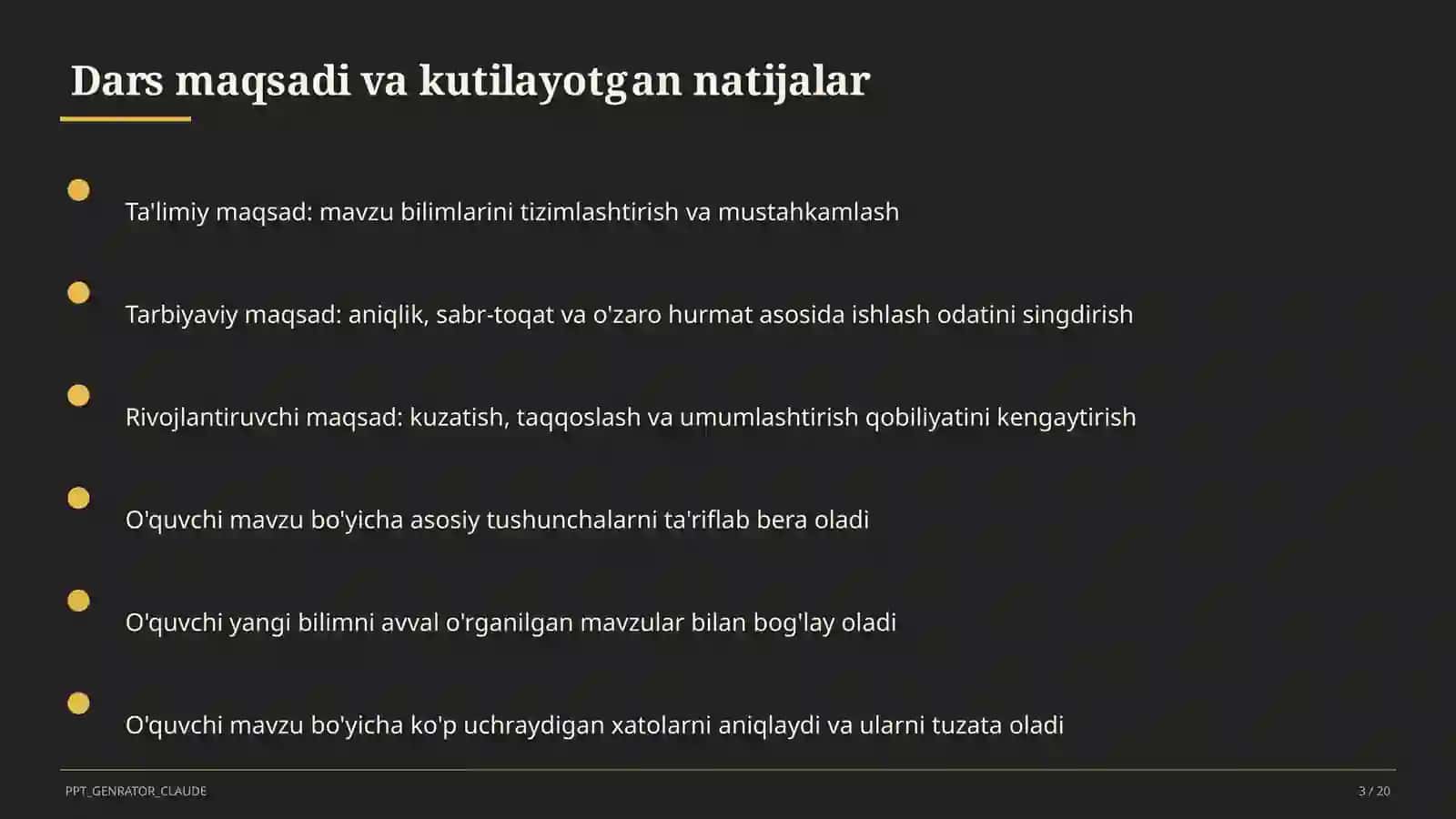 Dars maqsadi va kutilayotgan natijalar

Ta'limiy maqsad: mavzu bilimlarini tizimlashtirish va mustahkamlash

Tarbiyaviy maqsad: aniqlik, sabr-toqat va o'zaro hurmat asosida ishlash odatini singdirish

Rivojlantiruvchi maqsad: kuzatish, taqqoslash va umumlashtirish qobiliyatini kengaytirish

O'quvchi mavzu bo'yicha asosiy tushunchalarni ta'riflab bera oladi

O'quvchi yangi bilimni avval o'rganilgan mavzular bilan bog'lay oladi

O'quvchi mavzu bo'yicha ko'p uchraydigan xatolarni aniqlaydi va ularni tuzata oladi

PPT_GENRATOR_CLAUDE

3 / 20